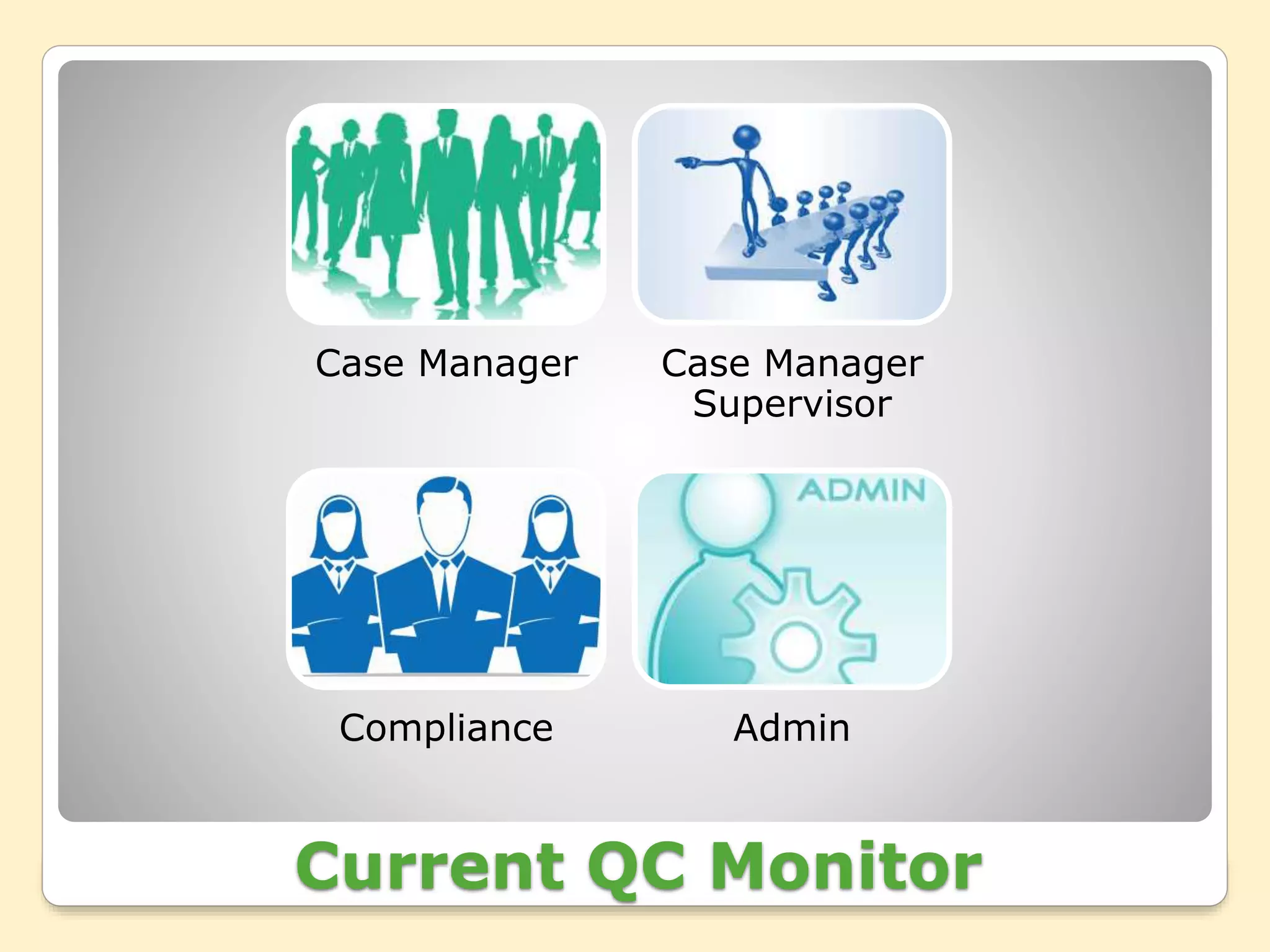 Case Manager

Case Manager Supervisor

ADMIN

Compliance

Admin

Current QC Monitor